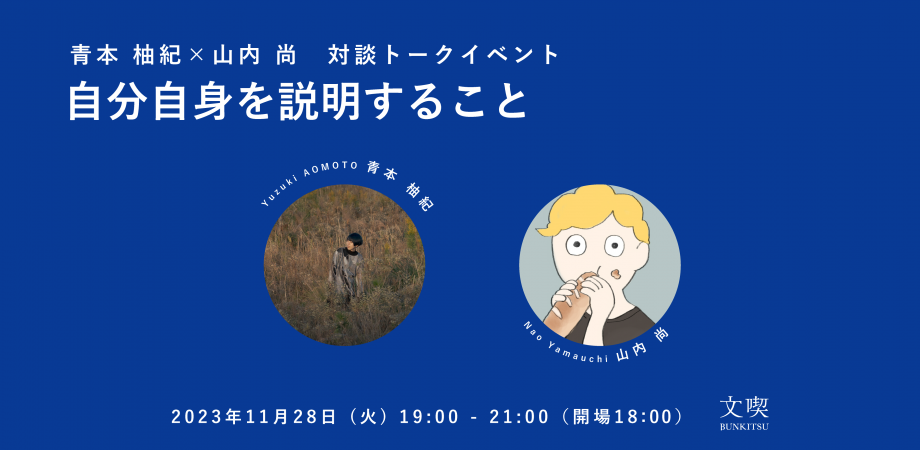 青本 柚紀×山内 尚　対談トークイベント
自分自身を説明すること

Yuzuki AOMOTO 青本 柚紀

Nao Yamauchi 山内 尚

2023年11月28日（火）19:00 - 21:00（開場18:00）

文喫
BUNKITSU